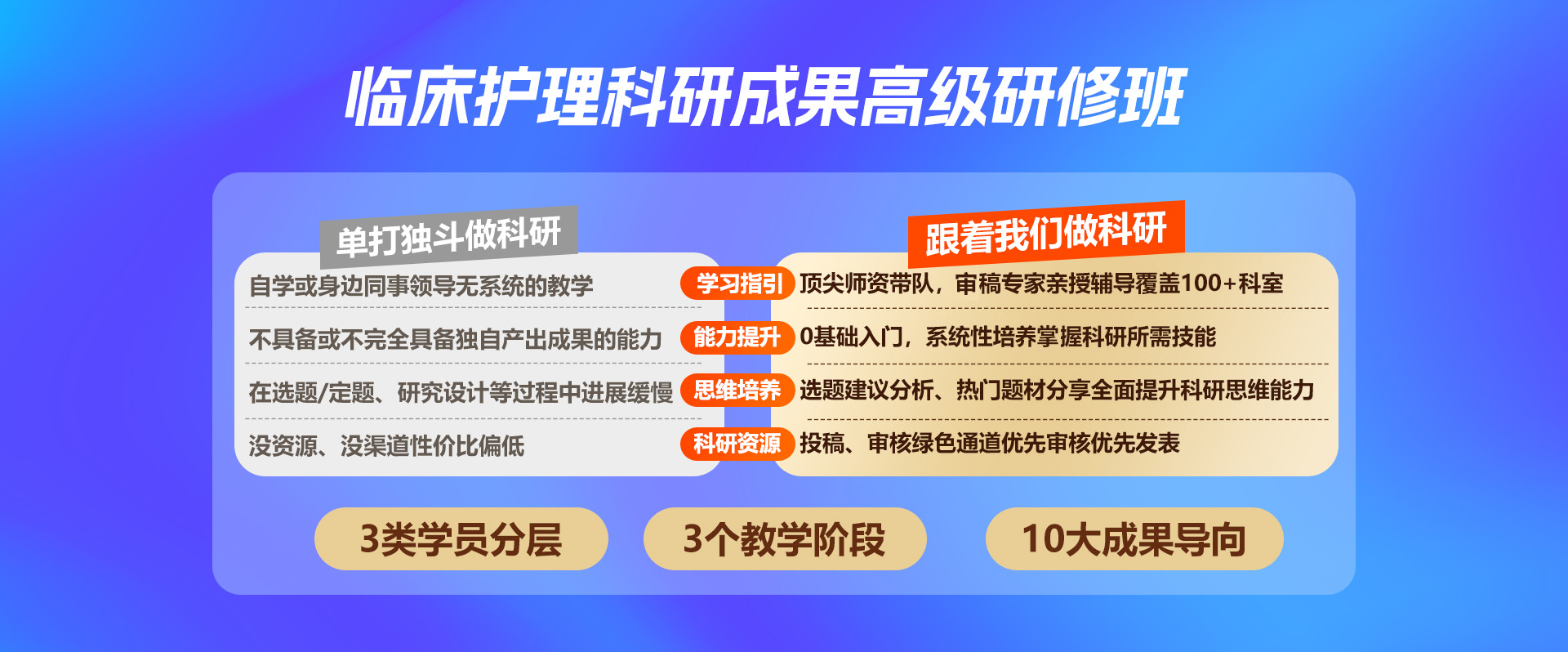 临床护理科研成果高级研修班

单打独斗做科研

自学或身边同事领导无系统的教学

不具备或不完全具备独自产出成果的能力

在选题/定题、研究设计等过程中进展缓慢

没资源、没渠道性价比偏低

跟着我们做科研

学习指引 顶尖师资带队，审稿专家亲授辅导覆盖100+科室

能力提升 0基础入门，系统性培养掌握科研所需技能

思维培养 选题建议分析、热门题材分享全面提升科研思维能力

科研资源 投稿、审核绿色通道优先审核优先发表

3类学员分层

3个教学阶段

10大成果导向